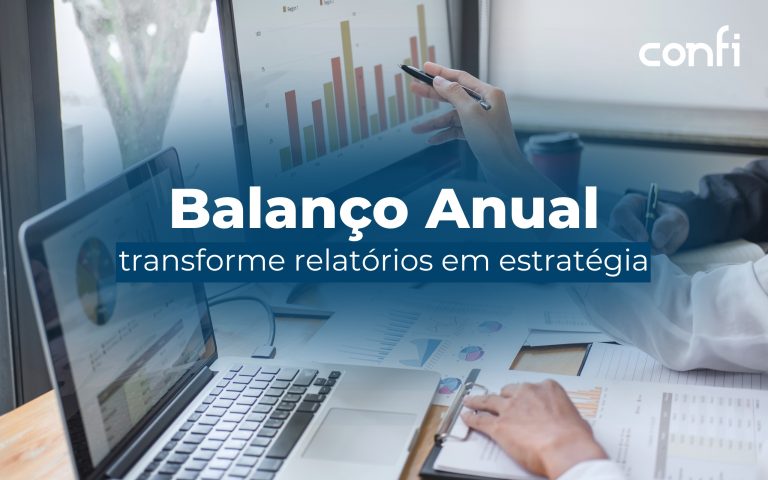 confi

Balanço Anual

transforme relatórios em estratégia